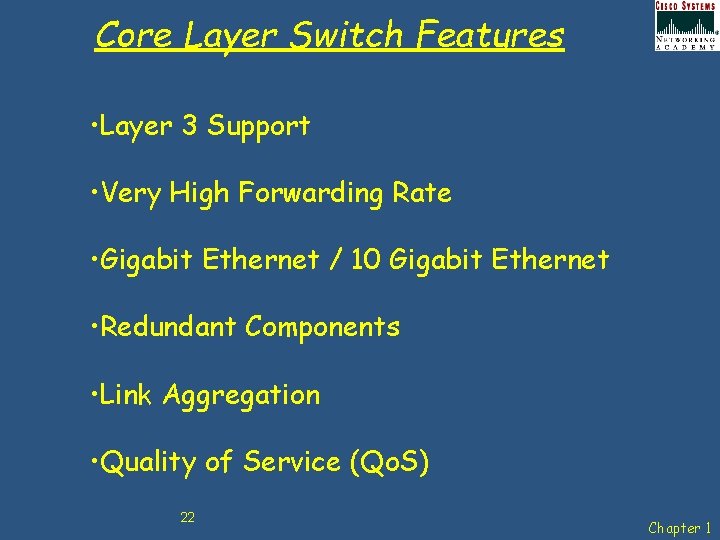 Core Layer Switch Features

CISCO SYSTEMS
NETWORKING ACADEMY

•Layer 3 Support

•Very High Forwarding Rate

•Gigabit Ethernet / 10 Gigabit Ethernet

•Redundant Components

•Link Aggregation

•Quality of Service (QoS)

22

Chapter 1